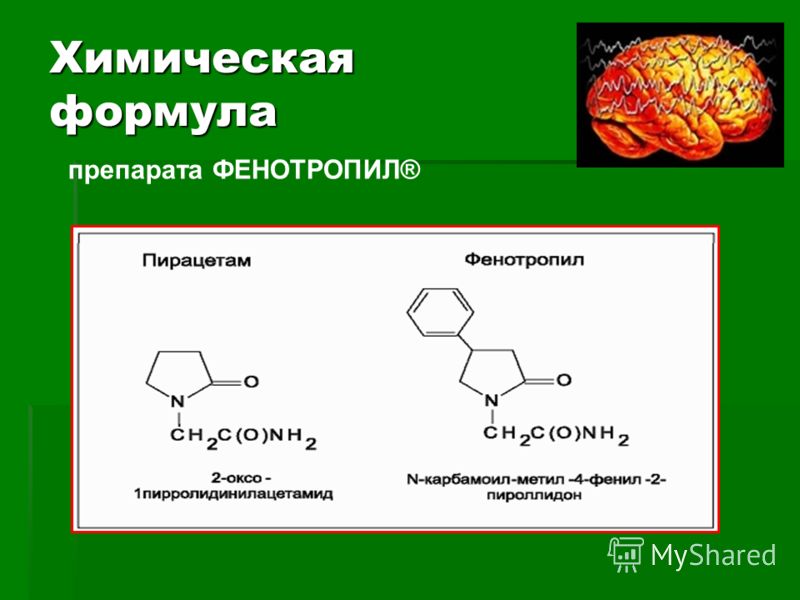 Химическая формула

препарата ФЕНОТРОПИЛ®

Пирацетам

O

N

$CH_2C(O)NH_2$

2-оксо - 1пирролидинилацетамид

Фенотропил

O

N

$CH_2C(O)NH_2$

N-карбамоил-метил -4-фенил -2-пироллидон

MyShared